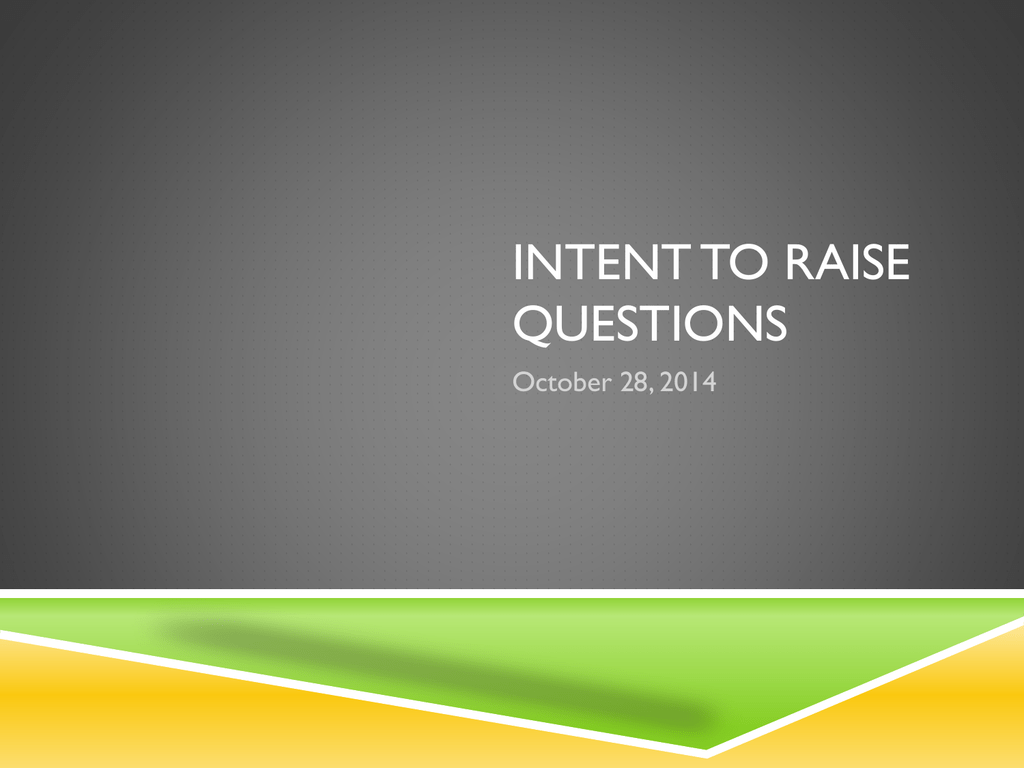 INTENT TO RAISE QUESTIONS

October 28, 2014